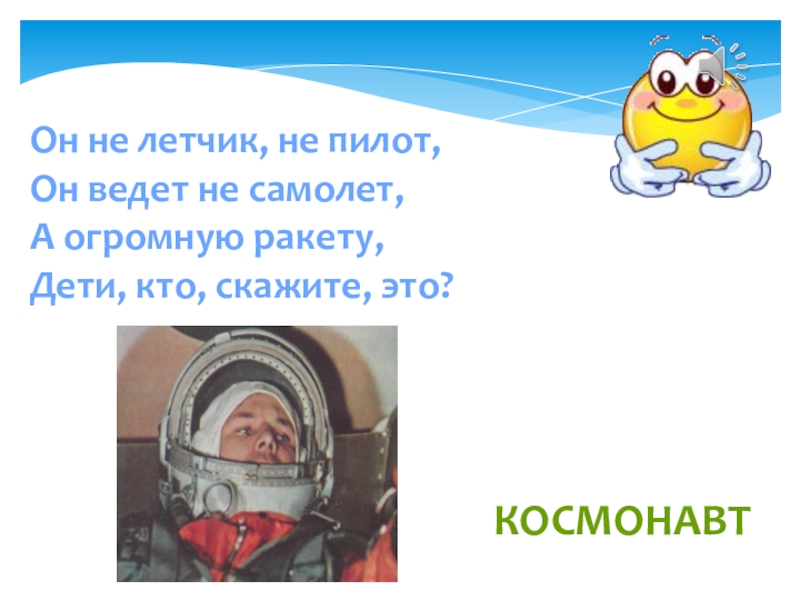 Он не летчик, не пилот,
Он ведет не самолет,
А огромную ракету,
Дети, кто, скажите, это?

КОСМОНАВТ